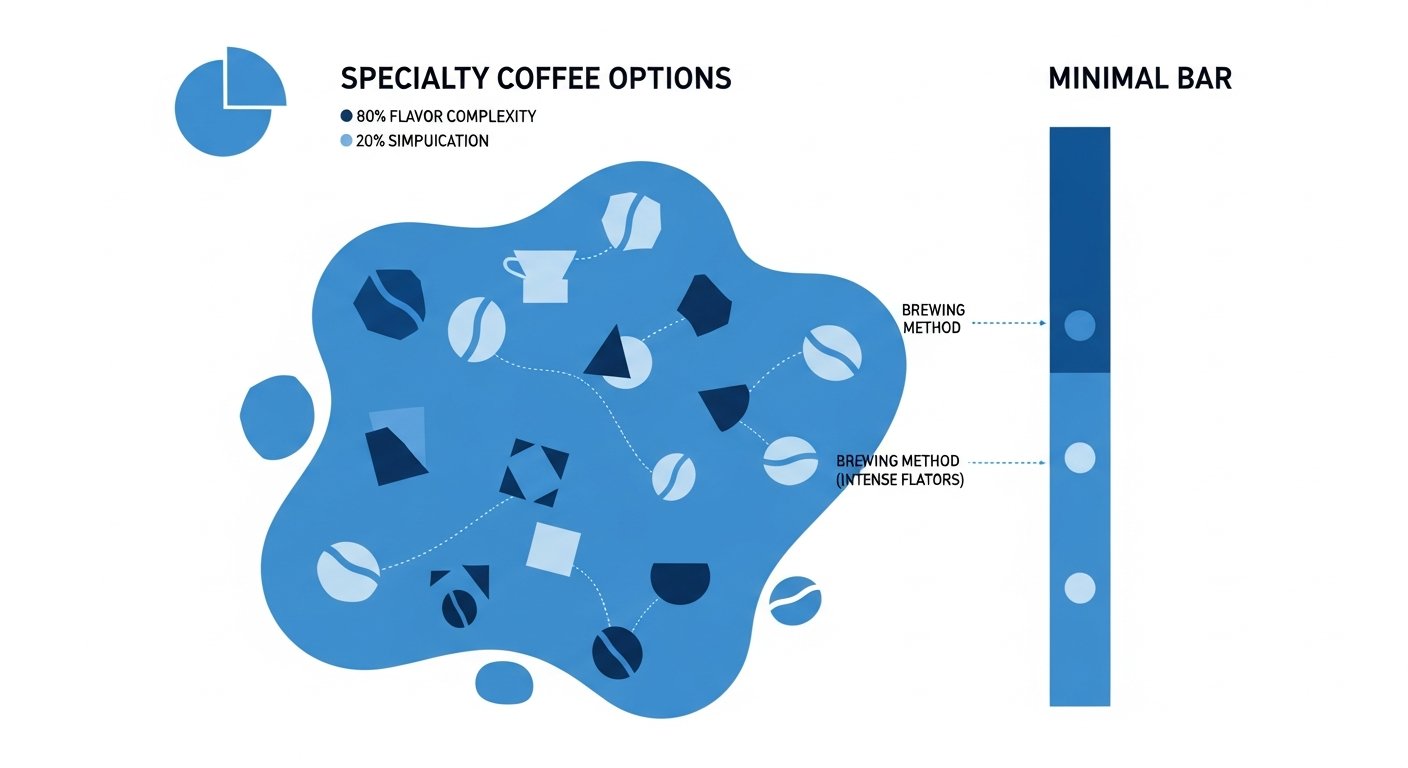 SPECIALTY COFFEE OPTIONS
80% FLAVOR COMPLEXITY
20% SIMPUICATION

MINIMAL BAR

BREWING METHOD

BREWING METHOD (INTENSE FLATORS)